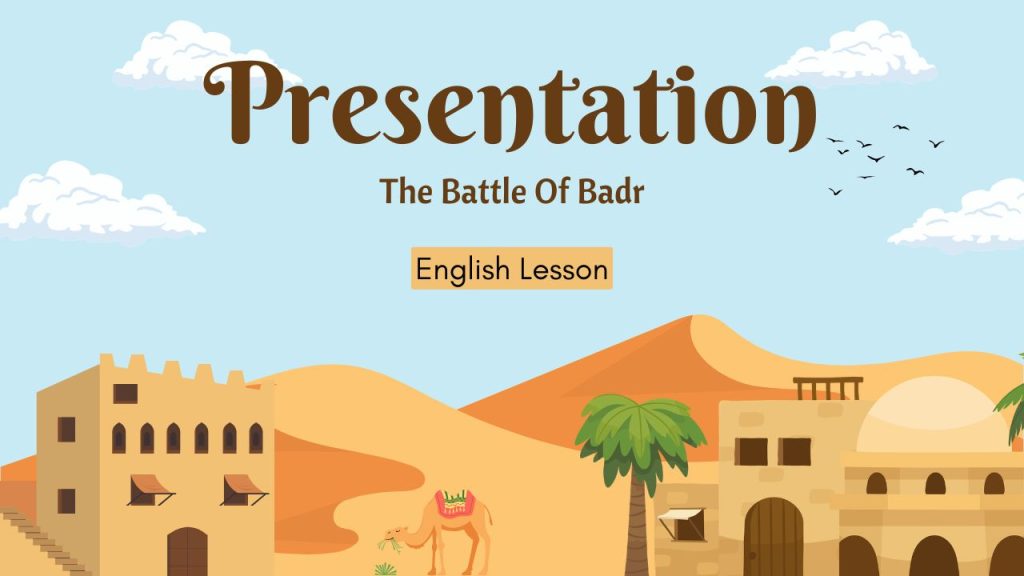 Presentation

The Battle Of Badr

English Lesson